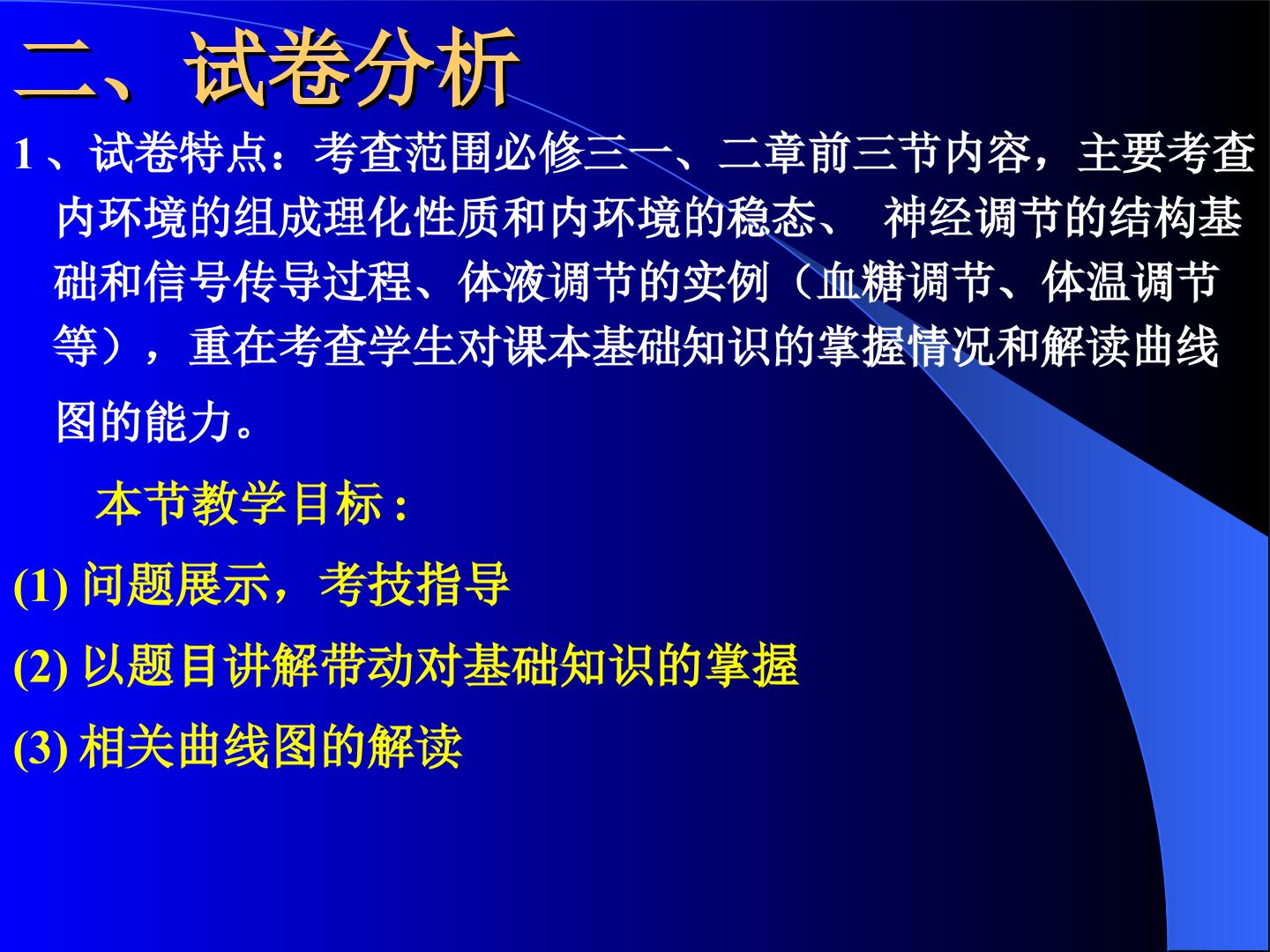 二、试卷分析

1、试卷特点：考查范围必修三一、二章前三节内容，主要考查内环境的组成理化性质和内环境的稳态、 神经调节的结构基础和信号传导过程、体液调节的实例（血糖调节、体温调节等），重在考查学生对课本基础知识的掌握情况和解读曲线图的能力。

本节教学目标：

(1)问题展示，考技指导

(2)以题目讲解带动对基础知识的掌握

(3)相关曲线图的解读